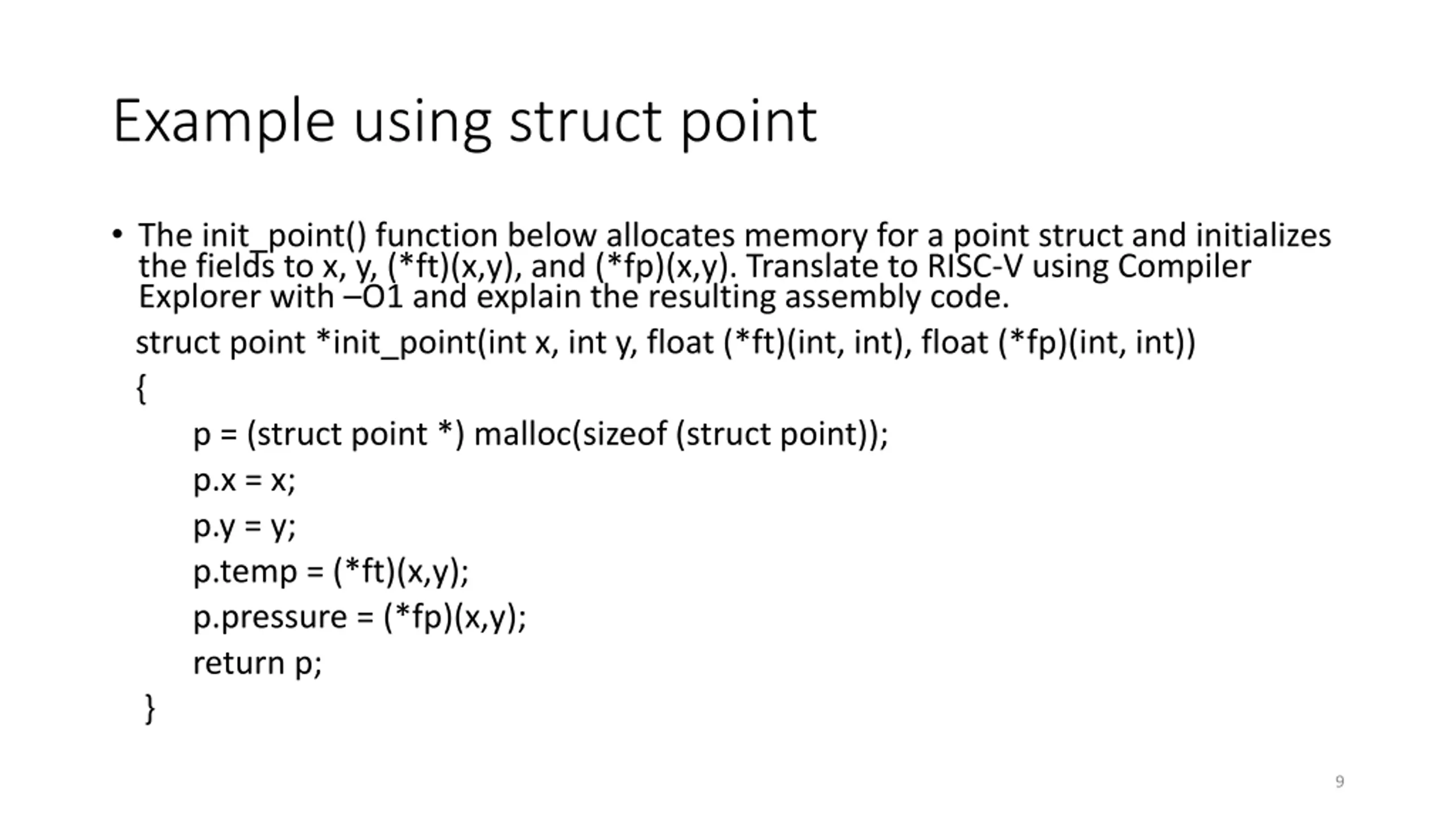 Example using struct point

• The init_point() function below allocates memory for a point struct and initializes the fields to x, y, (*ft)(x,y), and (*fp)(x,y). Translate to RISC-V using Compiler Explorer with –O1 and explain the resulting assembly code.

struct point *init_point(int x, int y, float (*ft)(int, int), float (*fp)(int, int))
{
p = (struct point *) malloc(sizeof (struct point));
p.x = x;
p.y = y;
p.temp = (*ft)(x,y);
p.pressure = (*fp)(x,y);
return p;
}

9